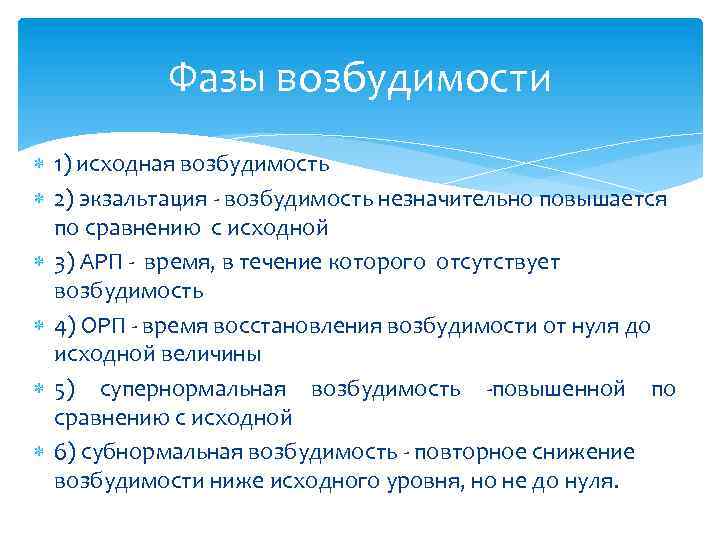 Фазы возбудимости

1) исходная возбудимость

2) экзальтация - возбудимость незначительно повышается по сравнению с исходной

3) АРП - время, в течение которого отсутствует возбудимость

4) ОРП - время восстановления возбудимости от нуля до исходной величины

5) супернормальная возбудимость -повышенной по сравнению с исходной

6) субнормальная возбудимость - повторное снижение возбудимости ниже исходного уровня, но не до нуля.